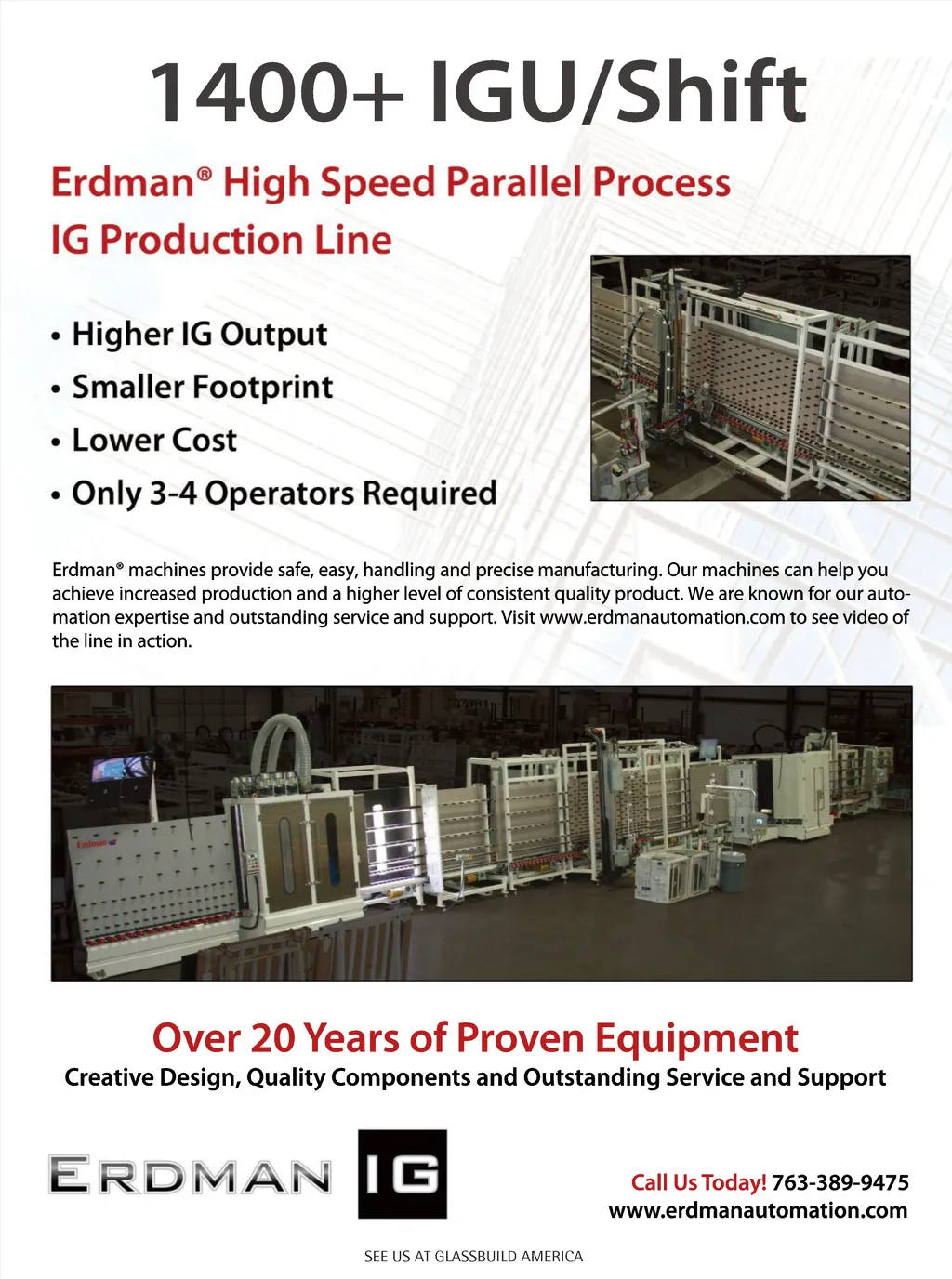 1400+ IGU/Shift

Erdman® High Speed Parallel Process IG Production Line

• Higher IG Output
• Smaller Footprint
• Lower Cost
• Only 3-4 Operators Required

Erdman® machines provide safe, easy, handling and precise manufacturing. Our machines can help you achieve increased production and a higher level of consistent quality product. We are known for our automation expertise and outstanding service and support. Visit www.erdmanautomation.com to see video of the line in action.

Erdman

Over 20 Years of Proven Equipment
Creative Design, Quality Components and Outstanding Service and Support

ERDMAN IG

Call Us Today! 763-389-9475
www.erdmanautomation.com

SEE US AT GLASSBUILD AMERICA